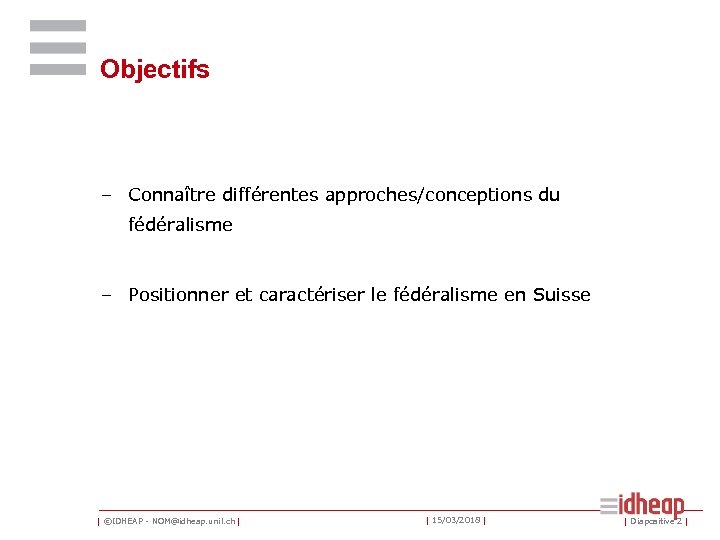 Objectifs

– Connaître différentes approches/conceptions du fédéralisme

– Positionner et caractériser le fédéralisme en Suisse

idheap

| ©IDHEAP - NOM@idheap.unil.ch | | 15/03/2018 | | Diapositive 2 |